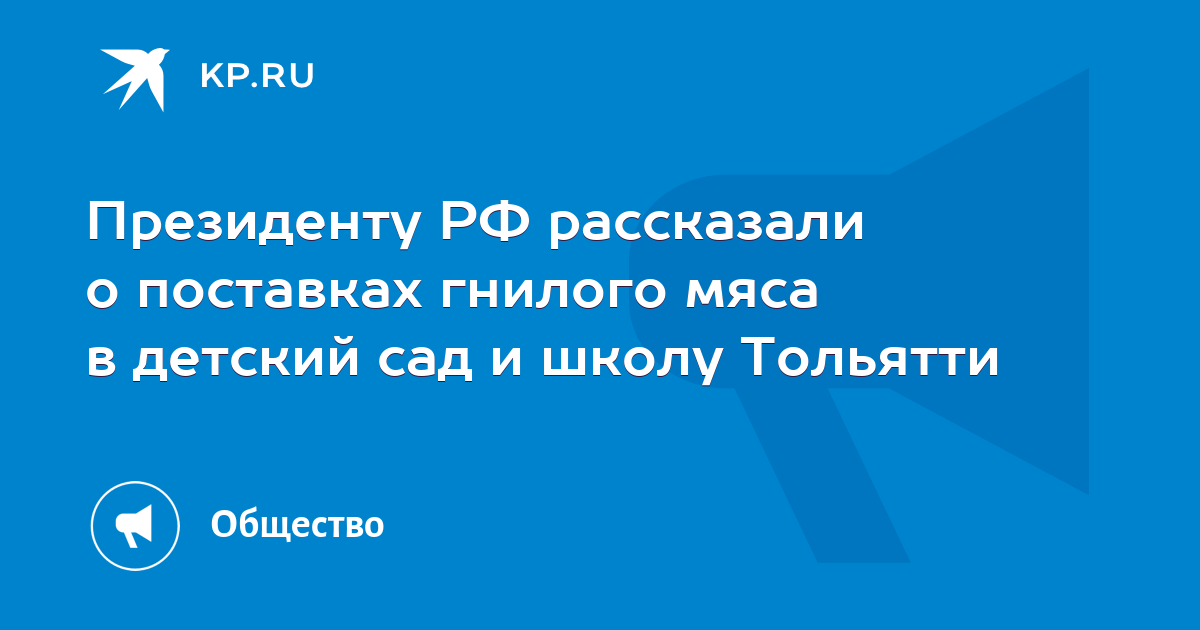 KP.RU

Президенту РФ рассказали о поставках гнилого мяса в детский сад и школу Тольятти

Общество